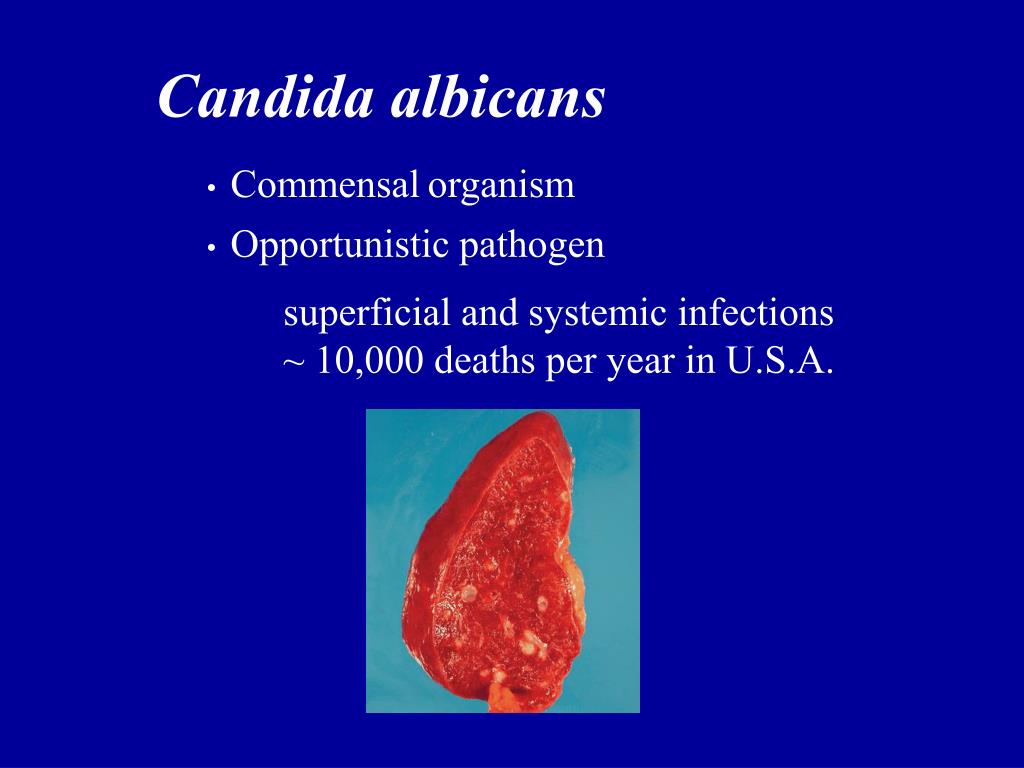 Candida albicans

• Commensal organism

• Opportunistic pathogen

superficial and systemic infections
~ 10,000 deaths per year in U.S.A.